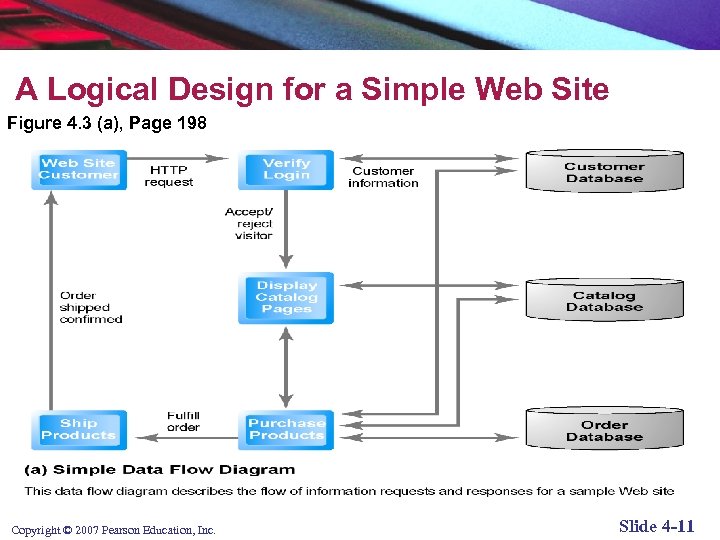 A Logical Design for a Simple Web Site

Figure 4.3 (a), Page 198

Web Site Customer

HTTP request

Verify Login

Customer information

Customer Database

Accept/ reject visitor

Order shipped confirmed

Display Catalog Pages

Catalog Database

Ship Products

Fulfill order

Purchase Products

Order Database

(a) Simple Data Flow Diagram

This data flow diagram describes the flow of information requests and responses for a sample Web site

Copyright © 2007 Pearson Education, Inc.

Slide 4-11